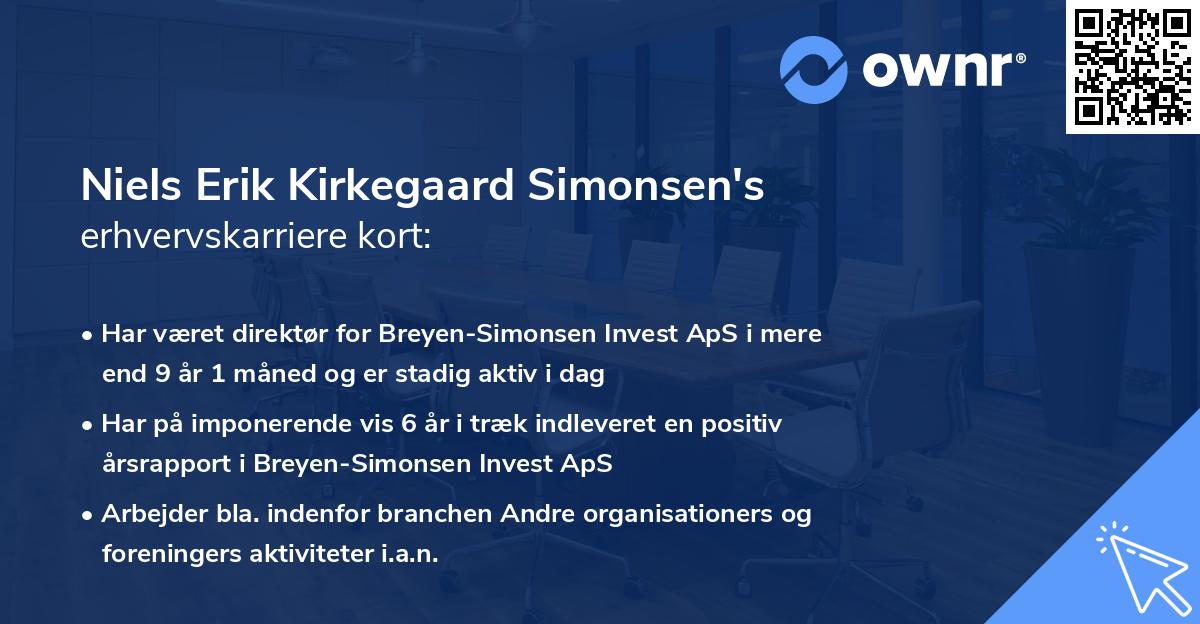 ownr®

Niels Erik Kirkegaard Simonsen's erhvervskarriere kort:

• Har været direktør for Breyen-Simonsen Invest ApS i mere end 9 år 1 måned og er stadig aktiv i dag

• Har på imponerende vis 6 år i træk indleveret en positiv årsrapport i Breyen-Simonsen Invest ApS

• Arbejder bla. indenfor branchen Andre organisationers og foreningers aktiviteter i.a.n.